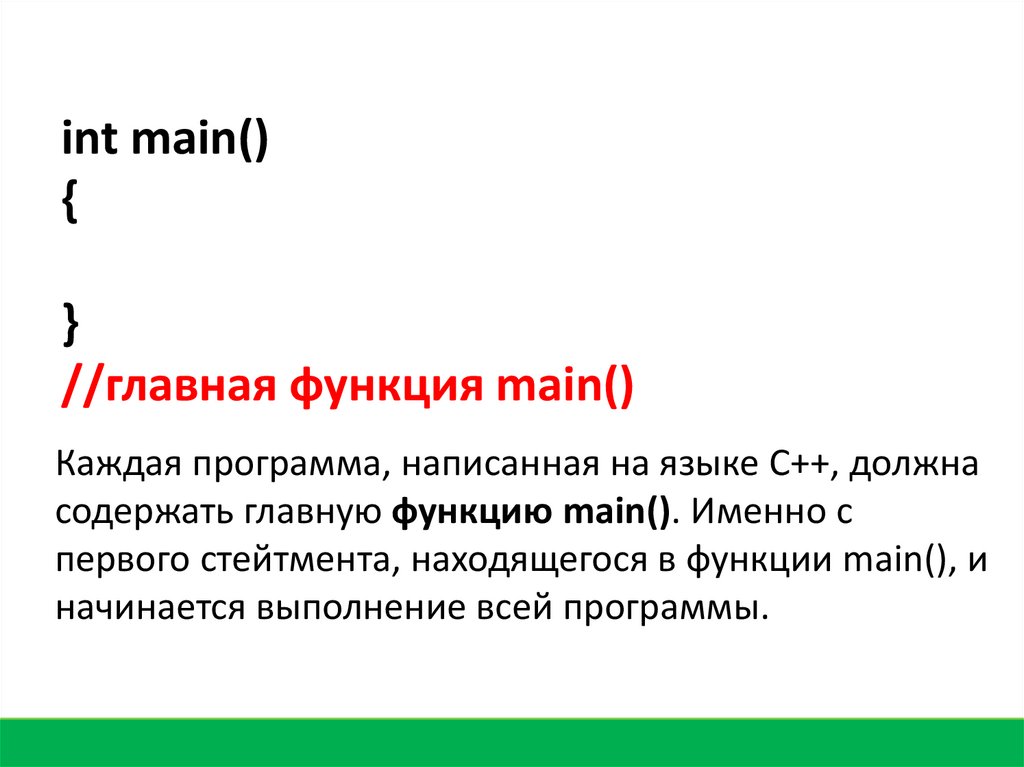 int main()
{

}
//главная функция main()

Каждая программа, написанная на языке C++, должна содержать главную функцию main(). Именно с первого стейтмента, находящегося в функции main(), и начинается выполнение всей программы.